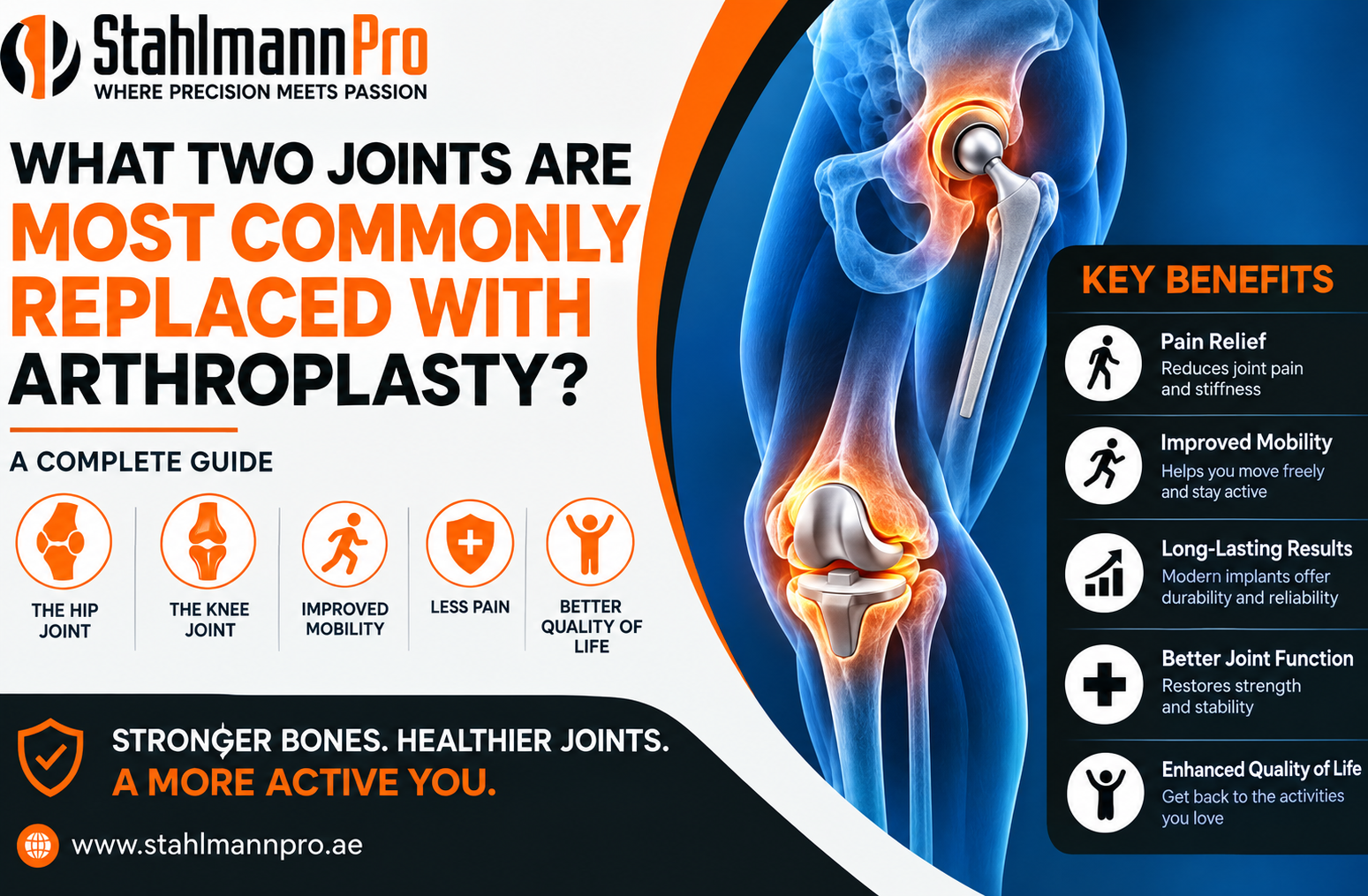 StahlmannPro
WHERE PRECISION MEETS PASSION

WHAT TWO JOINTS ARE MOST COMMONLY REPLACED WITH ARTHROPLASTY?

A COMPLETE GUIDE

THE HIP JOINT

THE KNEE JOINT

IMPROVED MOBILITY

LESS PAIN

BETTER QUALITY OF LIFE

STRONGER BONES. HEALTHIER JOINTS.
A MORE ACTIVE YOU.

www.stahlmannpro.ae

KEY BENEFITS

Pain Relief
Reduces joint pain and stiffness

Improved Mobility
Helps you move freely and stay active

Long-Lasting Results
Modern implants offer durability and reliability

Better Joint Function
Restores strength and stability

Enhanced Quality of Life
Get back to the activities you love